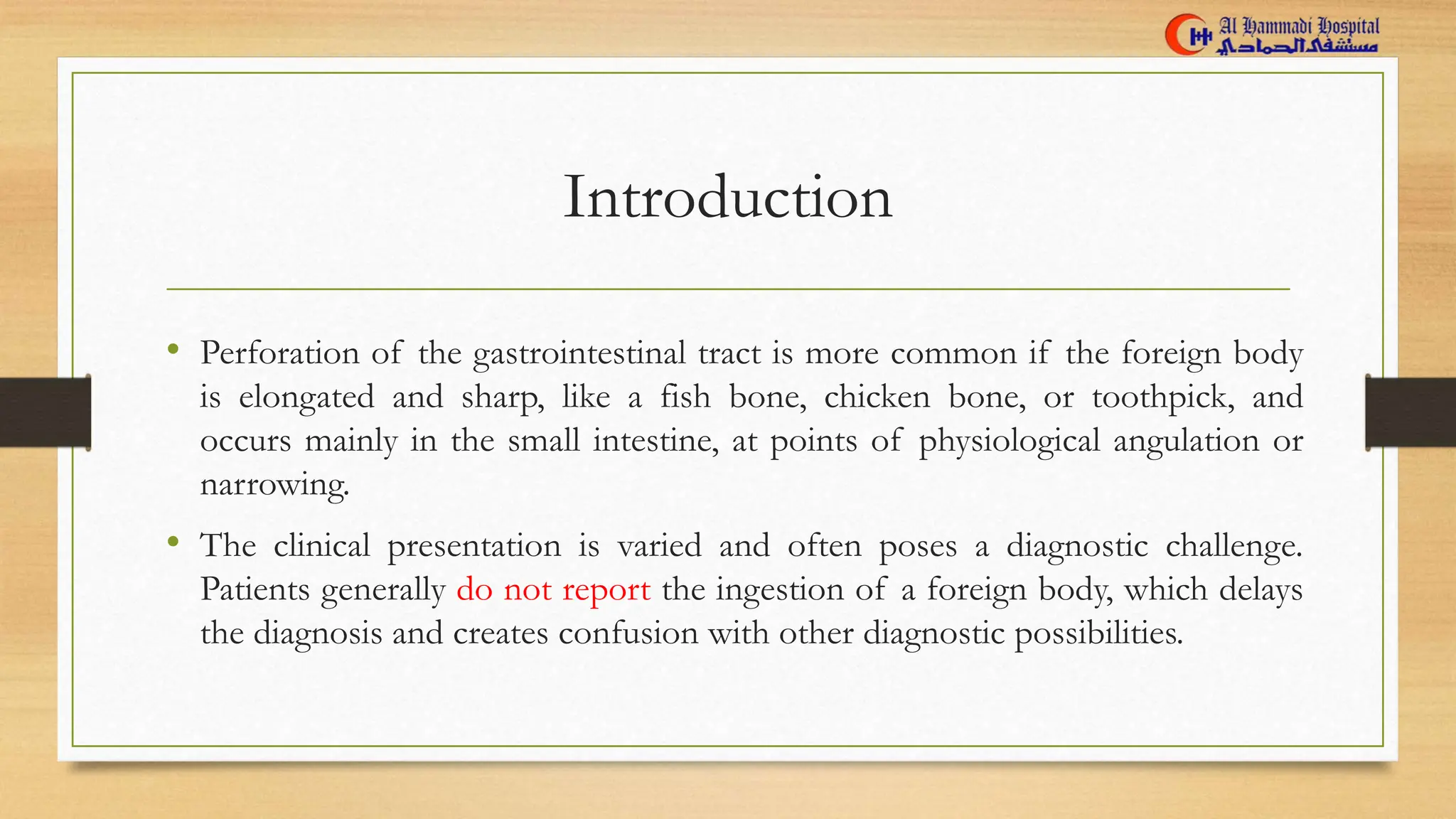 Al Hammadi Hospital
مستشفى الحمادي

Introduction

• Perforation of the gastrointestinal tract is more common if the foreign body is elongated and sharp, like a fish bone, chicken bone, or toothpick, and occurs mainly in the small intestine, at points of physiological angulation or narrowing.

• The clinical presentation is varied and often poses a diagnostic challenge. Patients generally do not report the ingestion of a foreign body, which delays the diagnosis and creates confusion with other diagnostic possibilities.